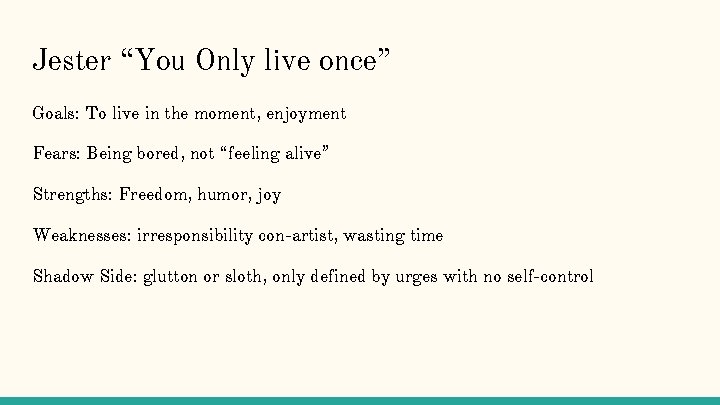 Jester "You Only live once"

Goals: To live in the moment, enjoyment

Fears: Being bored, not "feeling alive"

Strengths: Freedom, humor, joy

Weaknesses: irresponsibility con-artist, wasting time

Shadow Side: glutton or sloth, only defined by urges with no self-control